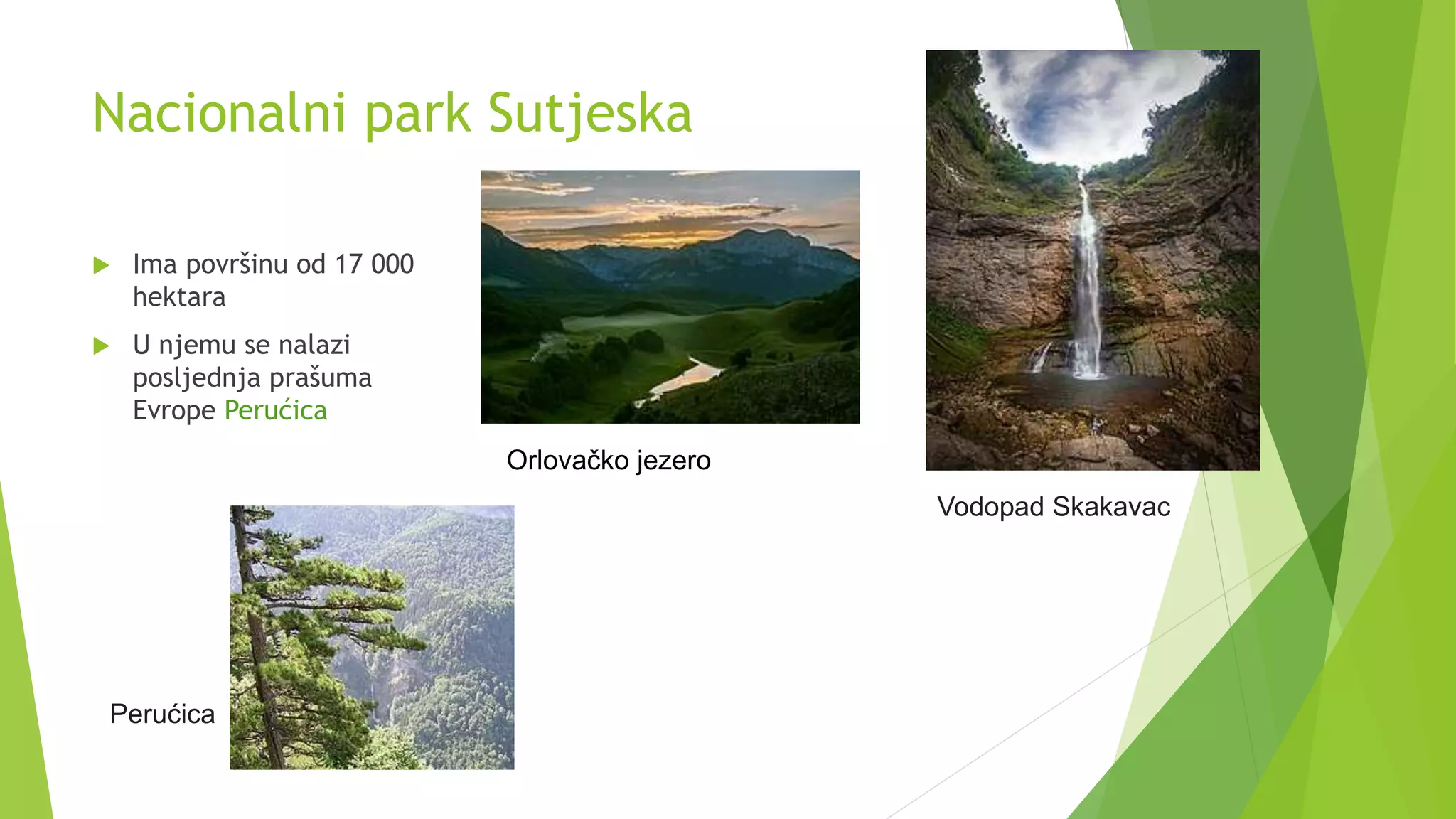 Nacionalni park Sutjeska

Ima površinu od 17 000 hektara

U njemu se nalazi posljednja prašuma Evrope Perućica

Orlovačko jezero

Vodopad Skakavac

Perućica